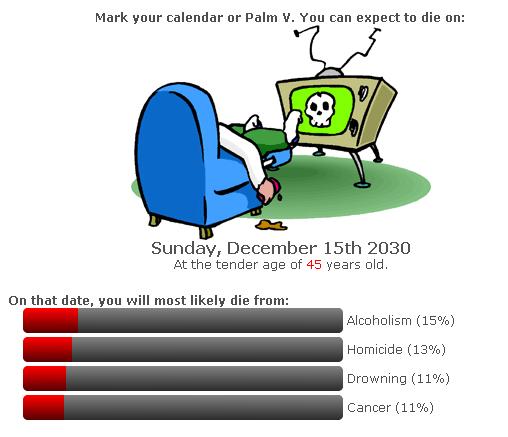 Mark your calendar or Palm V. You can expect to die on:

Sunday, December 15th 2030
At the tender age of 45 years old.

On that date, you will most likely die from:

Alcoholism (15%)

Homicide (13%)

Drowning (11%)

Cancer (11%)